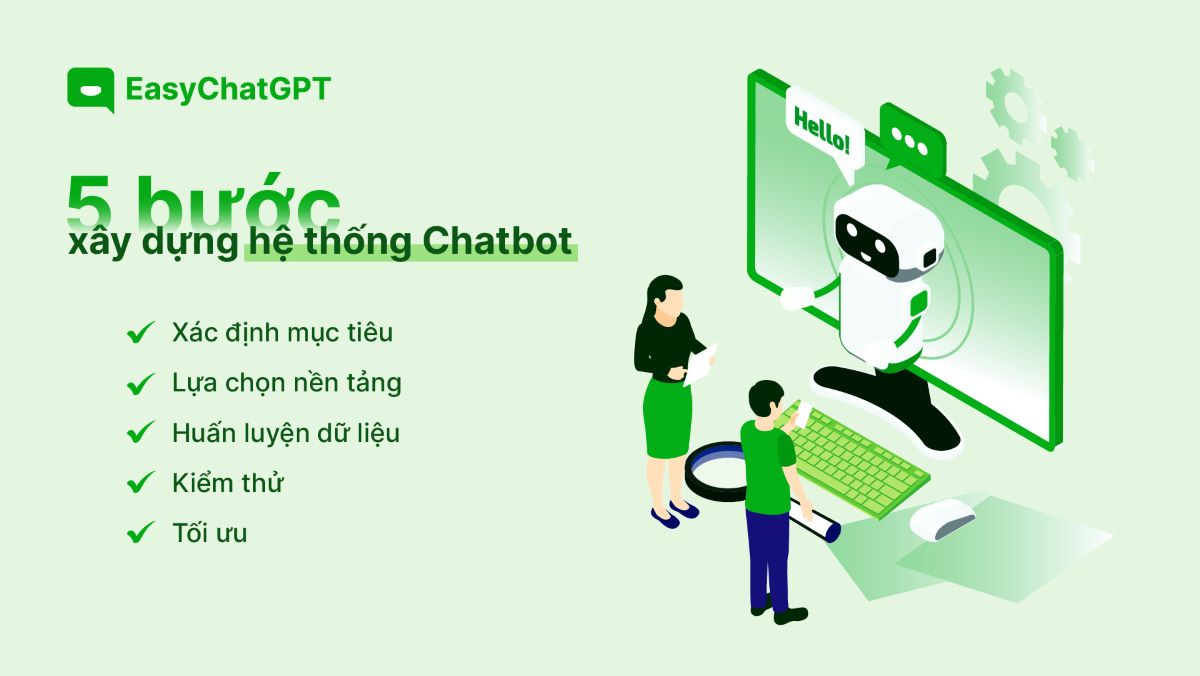 EasyChatGPT

5 bước
xây dựng hệ thống Chatbot

Xác định mục tiêu
Lựa chọn nền tảng
Huấn luyện dữ liệu
Kiểm thử
Tối ưu

Hello!